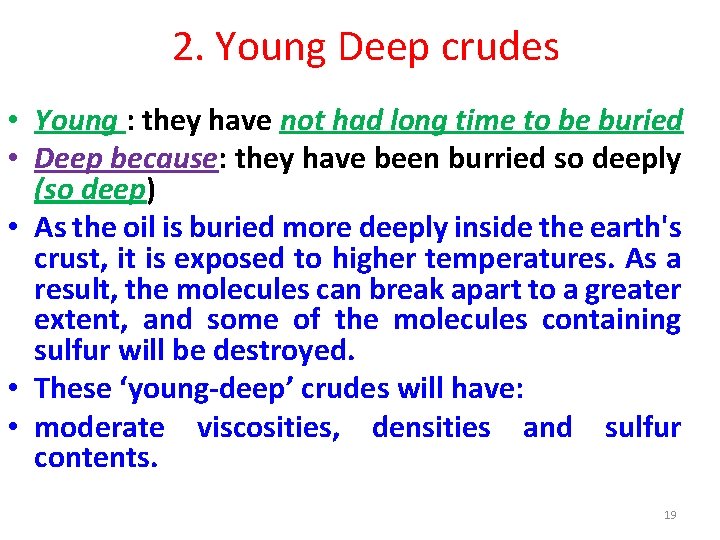 2. Young Deep crudes

• Young : they have not had long time to be buried
• Deep because: they have been burried so deeply (so deep)
• As the oil is buried more deeply inside the earth's crust, it is exposed to higher temperatures. As a result, the molecules can break apart to a greater extent, and some of the molecules containing sulfur will be destroyed.
• These ‘young-deep’ crudes will have:
• moderate viscosities, densities and sulfur contents.

19